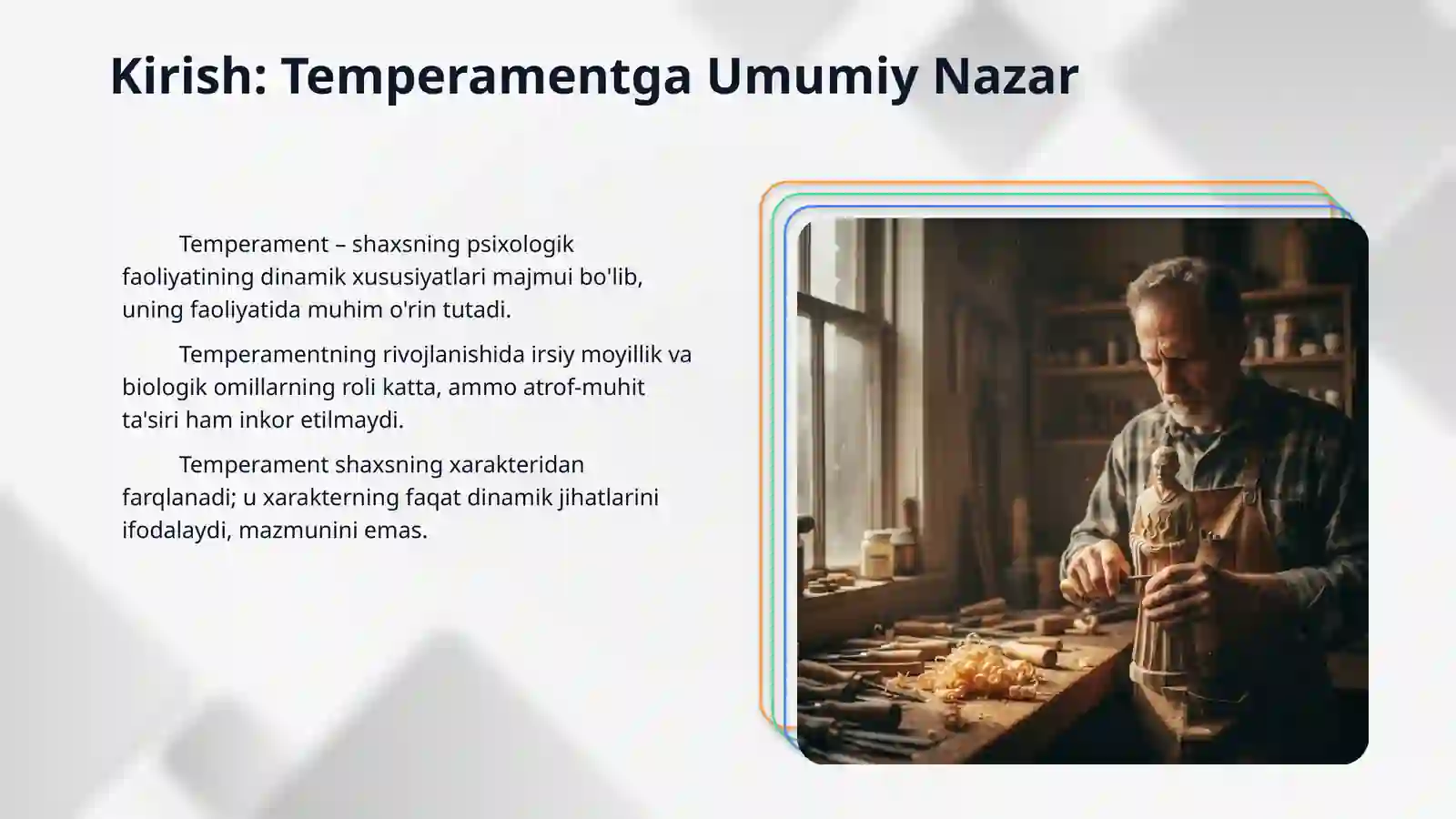 Kirish: Temperamentga Umumiy Nazar

Temperament – shaxsning psixologik faoliyatining dinamik xususiyatlari majmui bo'lib, uning faoliyatida muhim o'rin tutadi.

Temperamentning rivojlanishida irsiy moyillik va biologik omillarning roli katta, ammo atrof-muhit ta'siri ham inkor etilmaydi.

Temperament shaxsning xarakteridan farqlanadi; u xarakterning faqat dinamik jihatlarini ifodalaydi, mazmunini emas.